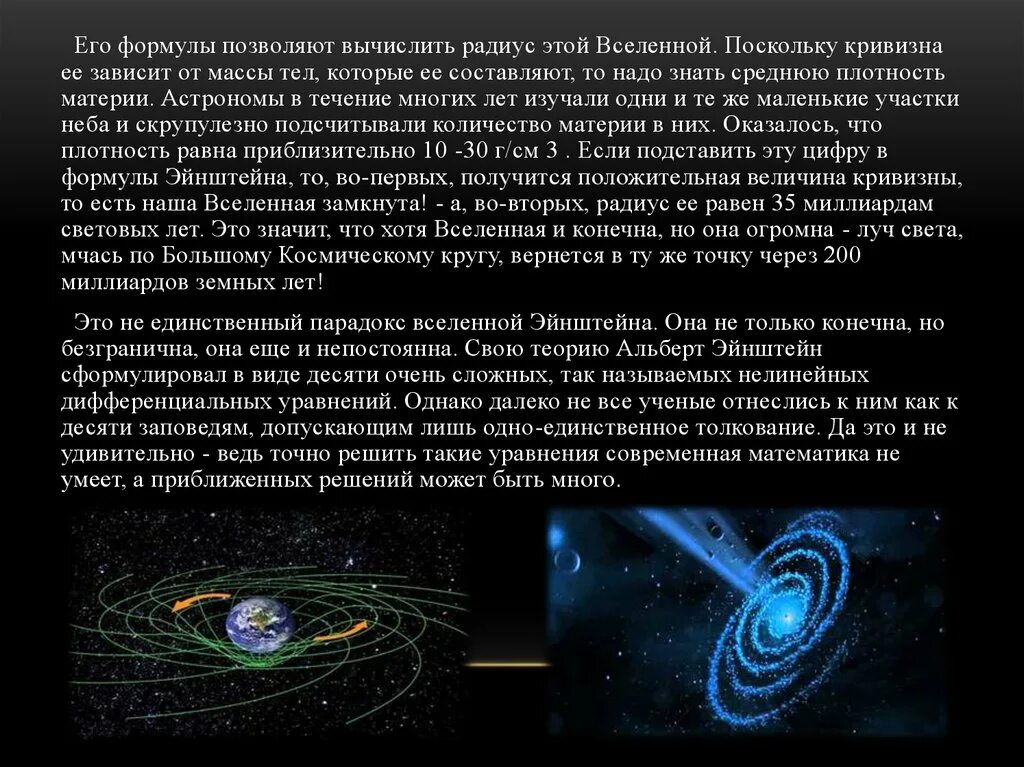 Его формулы позволяют вычислить радиус этой Вселенной. Поскольку кривизна ее зависит от массы тел, которые ее составляют, то надо знать среднюю плотность материи. Астрономы в течение многих лет изучали одни и те же маленькие участки неба и скрупулезно подсчитывали количество материи в них. Оказалось, что плотность равна приблизительно 10 -30 г/см 3 . Если подставить эту цифру в формулы Эйнштейна, то, во-первых, получится положительная величина кривизны, то есть наша Вселенная замкнута! - а, во-вторых, радиус ее равен 35 миллиардам световых лет. Это значит, что хотя Вселенная и конечна, но она огромна - луч света, мчась по Большому Космическому кругу, вернется в ту же точку через 200 миллиардов земных лет!

Это не единственный парадокс вселенной Эйнштейна. Она не только конечна, но безгранична, она еще и непостоянна. Свою теорию Альберт Эйнштейн сформулировал в виде десяти очень сложных, так называемых нелинейных дифференциальных уравнений. Однако далеко не все ученые отнеслись к ним как к десяти заповедям, допускающим лишь одно-единственное толкование. Да это и не удивительно - ведь точно решить такие уравнения современная математика не умеет, а приближенных решений может быть много.